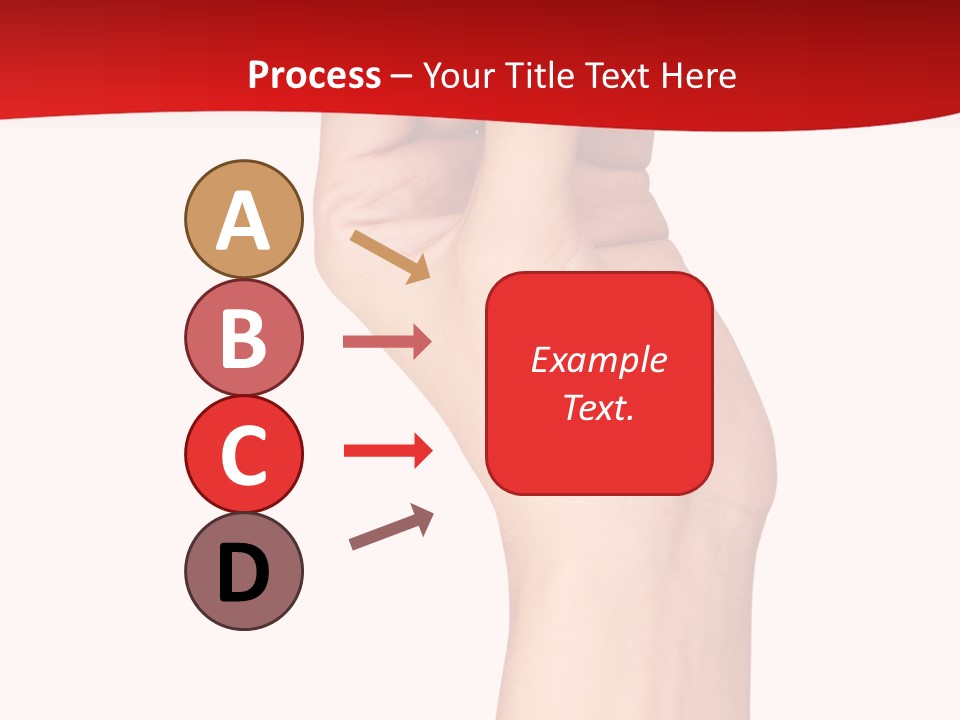 Process – Your Title Text Here

A

B

C

D

Example Text.